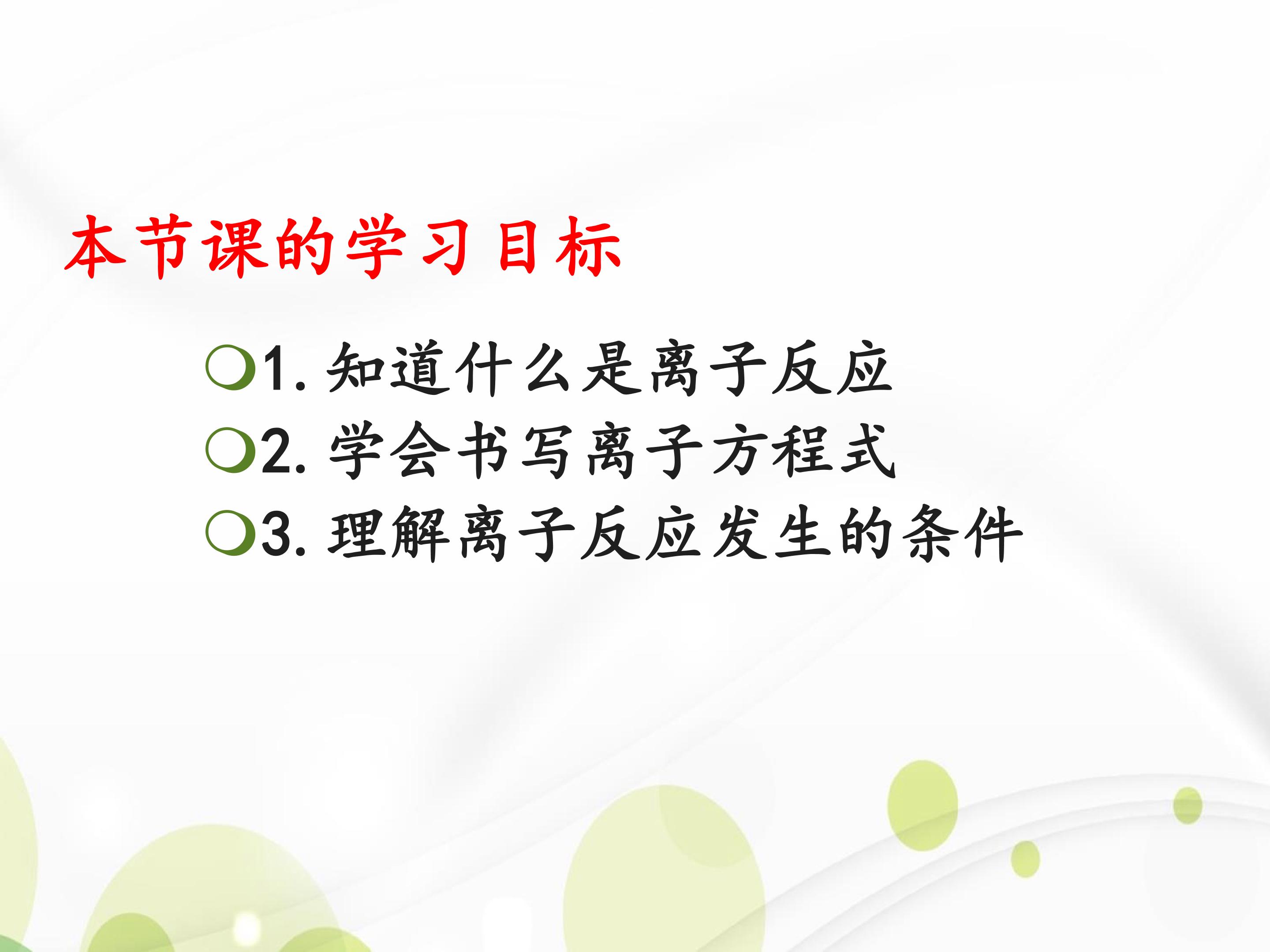 本节课的学习目标

1. 知道什么是离子反应
2. 学会书写离子方程式
3. 理解离子反应发生的条件